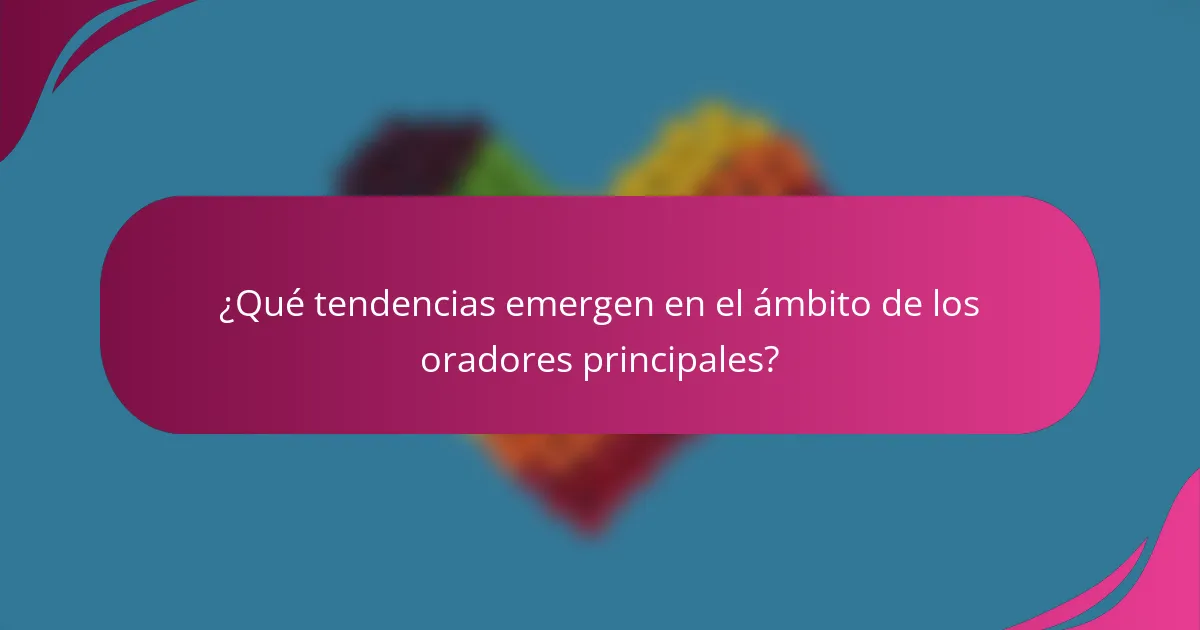 ¿Qué tendencias emergen en el ámbito de los oradores principales?